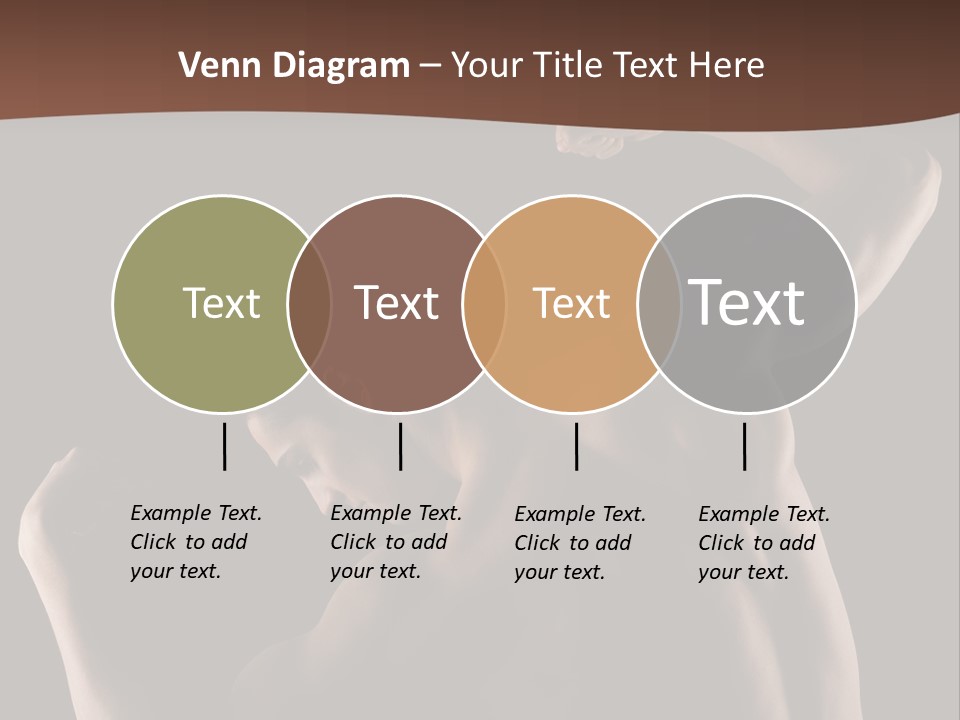 Venn Diagram – Your Title Text Here

Text

Text

Text

Text

Example Text. Click to add your text.

Example Text. Click to add your text.

Example Text. Click to add your text.

Example Text. Click to add your text.